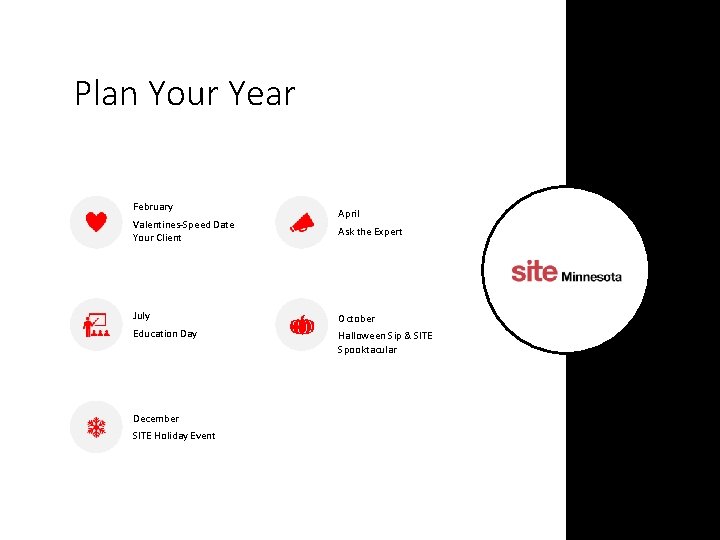 Plan Your Year

February

Valentines-Speed Date Your Client

April

Ask the Expert

July

Education Day

October

Halloween Sip & SITE Spooktacular

December

SITE Holiday Event

site Minnesota